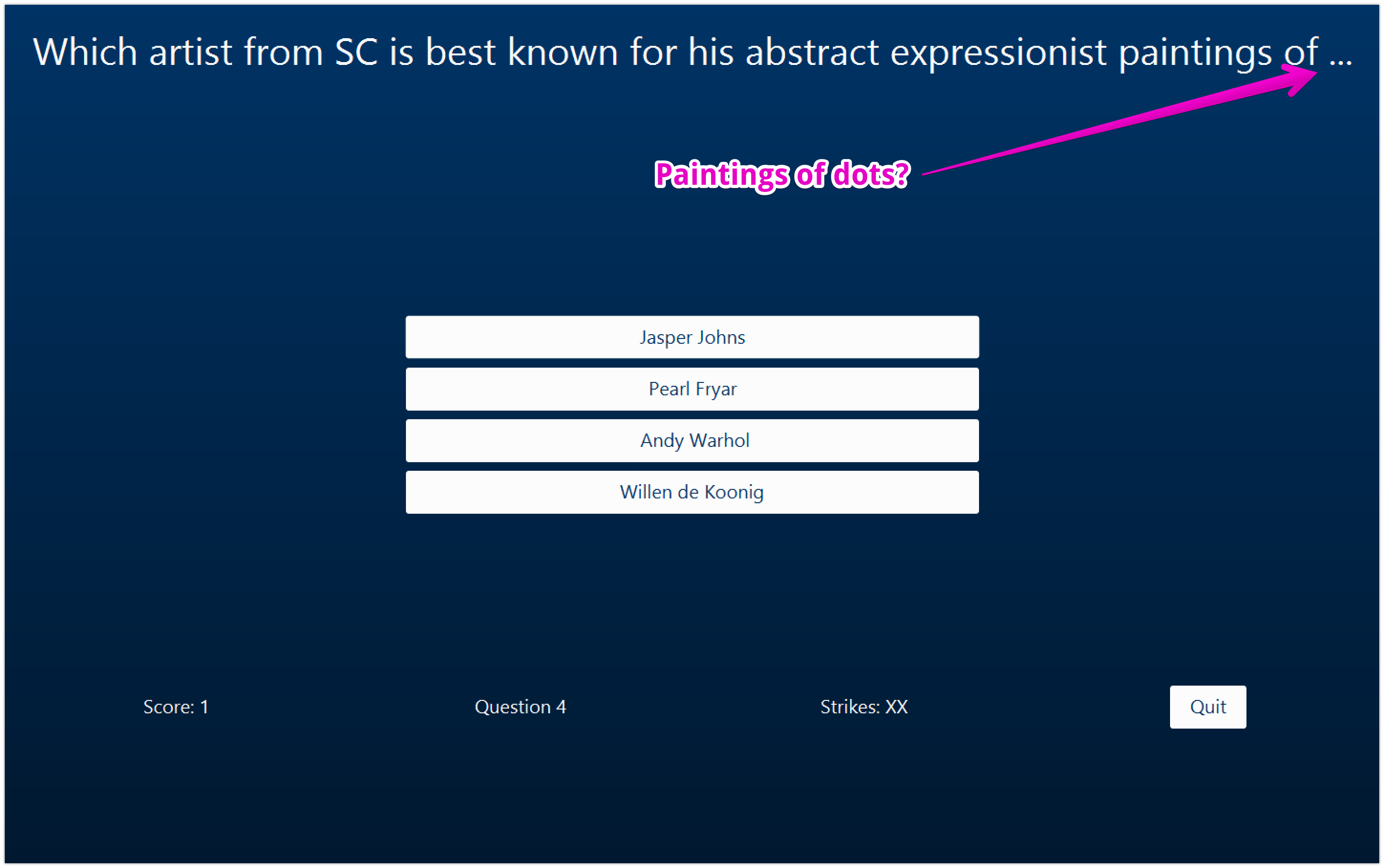 Which artist from SC is best known for his abstract expressionist paintings of ...

Paintings of dots?

Jasper Johns

Pearl Fryar

Andy Warhol

Willen de Koonig

Score: 1

Question 4

Strikes: XX

Quit